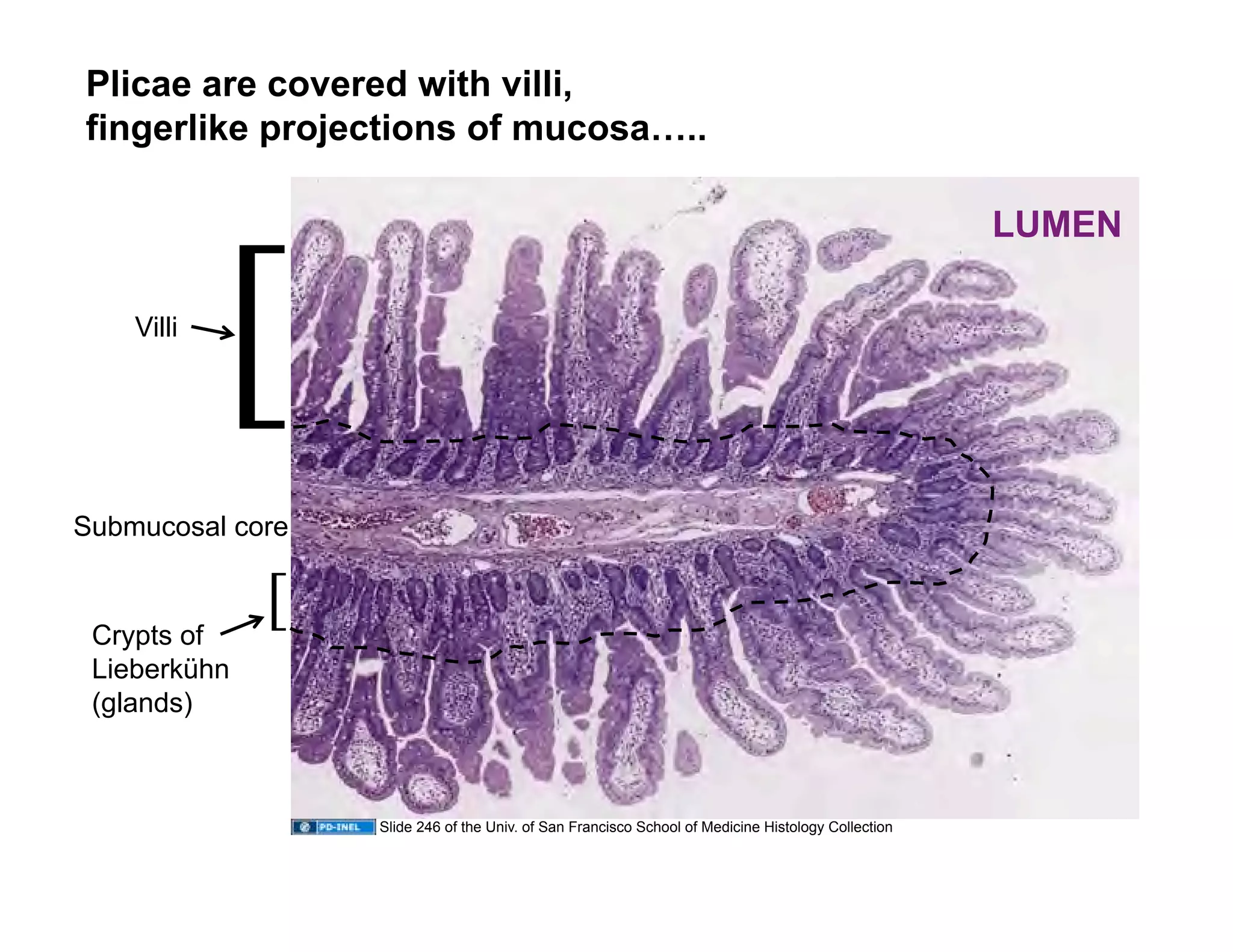 Plicae are covered with villi, fingerlike projections of mucosa…..

LUMEN

Villi

Submucosal core

Crypts of Lieberkühn (glands)

PD-INEL Slide 246 of the Univ. of San Francisco School of Medicine Histology Collection